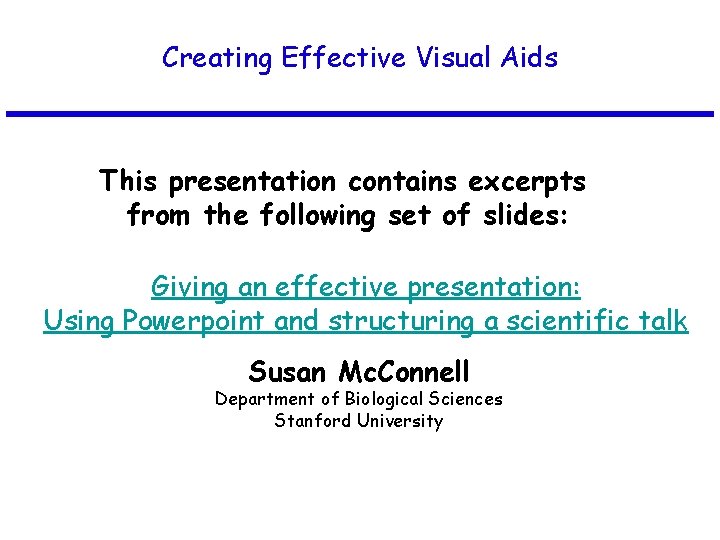 Creating Effective Visual Aids

This presentation contains excerpts from the following set of slides:

Giving an effective presentation:
Using Powerpoint and structuring a scientific talk

Susan McConnell
Department of Biological Sciences
Stanford University